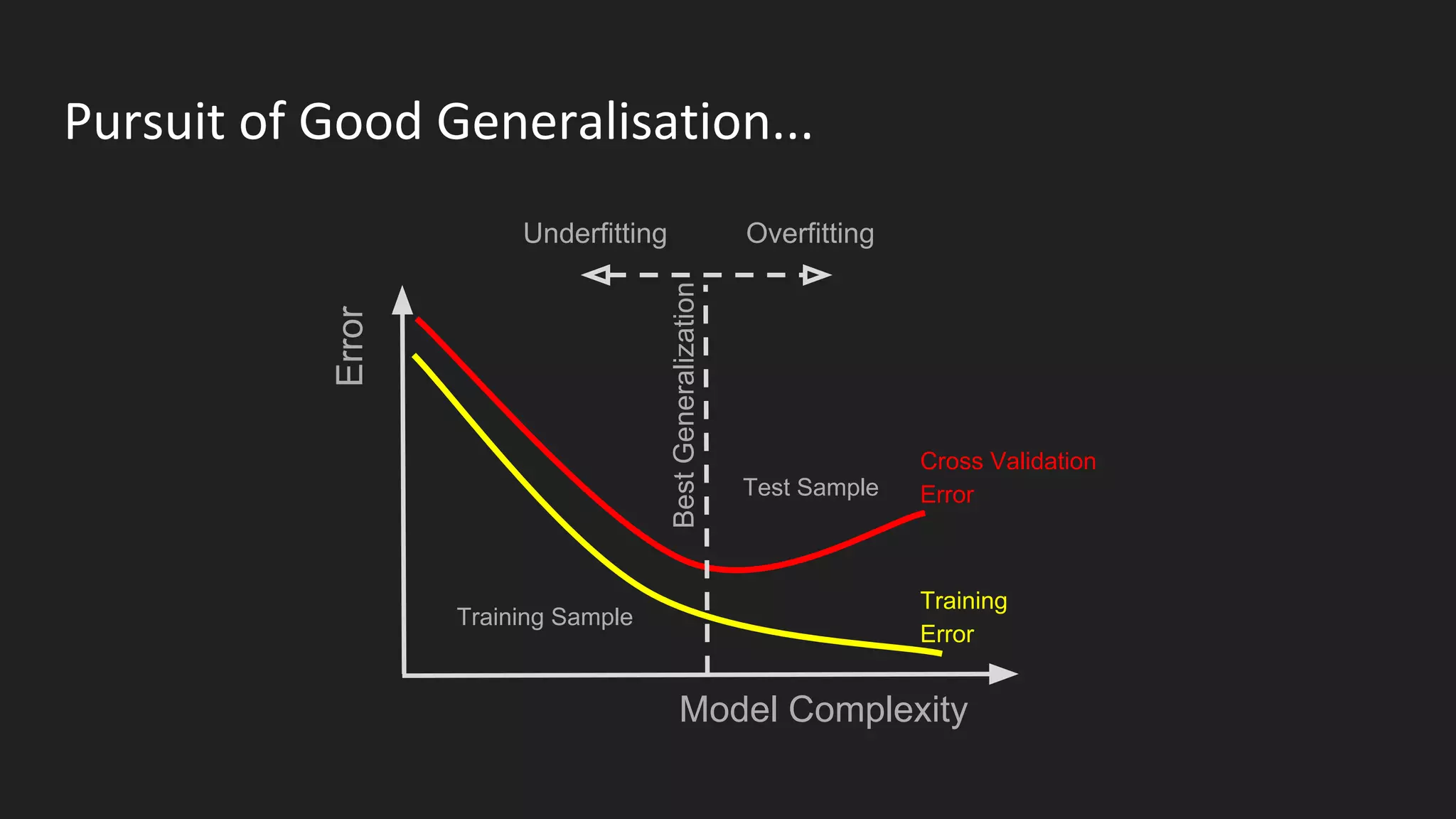 Pursuit of Good Generalisation...

Underfitting

Overfitting

Error

Best Generalization

Test Sample

Cross Validation Error

Training Sample

Training Error

Model Complexity